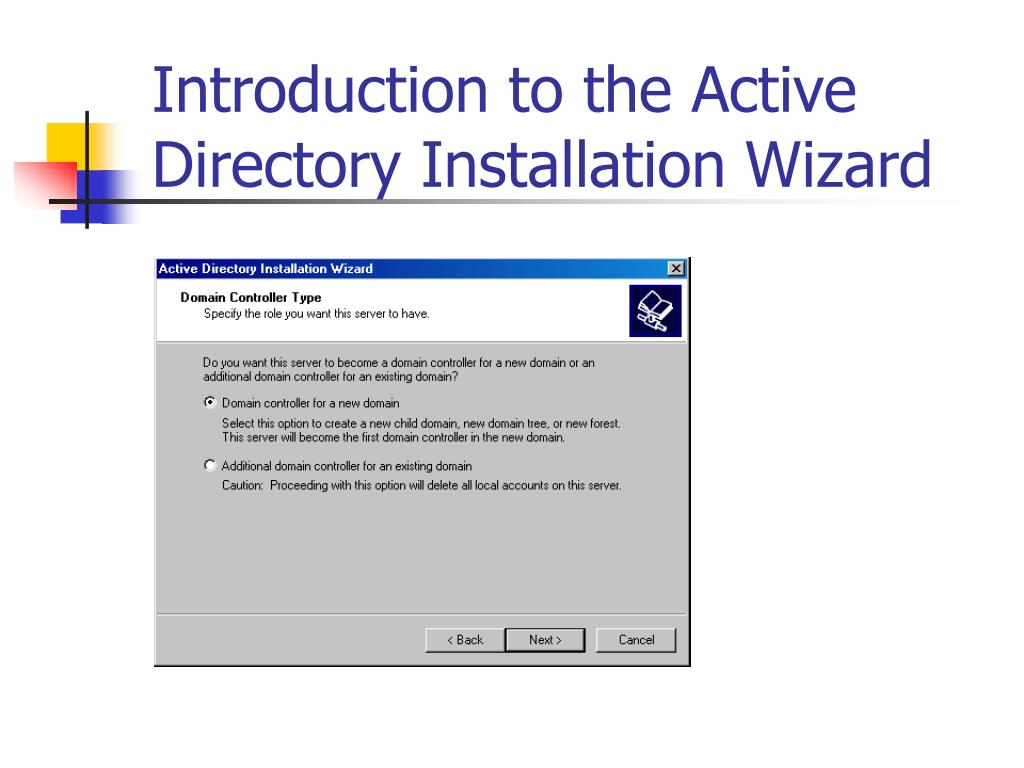 Introduction to the Active Directory Installation Wizard

Active Directory Installation Wizard

Domain Controller Type
Specify the role you want this server to have.

Do you want this server to become a domain controller for a new domain or an additional domain controller for an existing domain?

Domain controller for a new domain

Select this option to create a new child domain, new domain tree, or new forest. This server will become the first domain controller in the new domain.

Additional domain controller for an existing domain

Caution: Proceeding with this option will delete all local accounts on this server.

< Back

Next >

Cancel